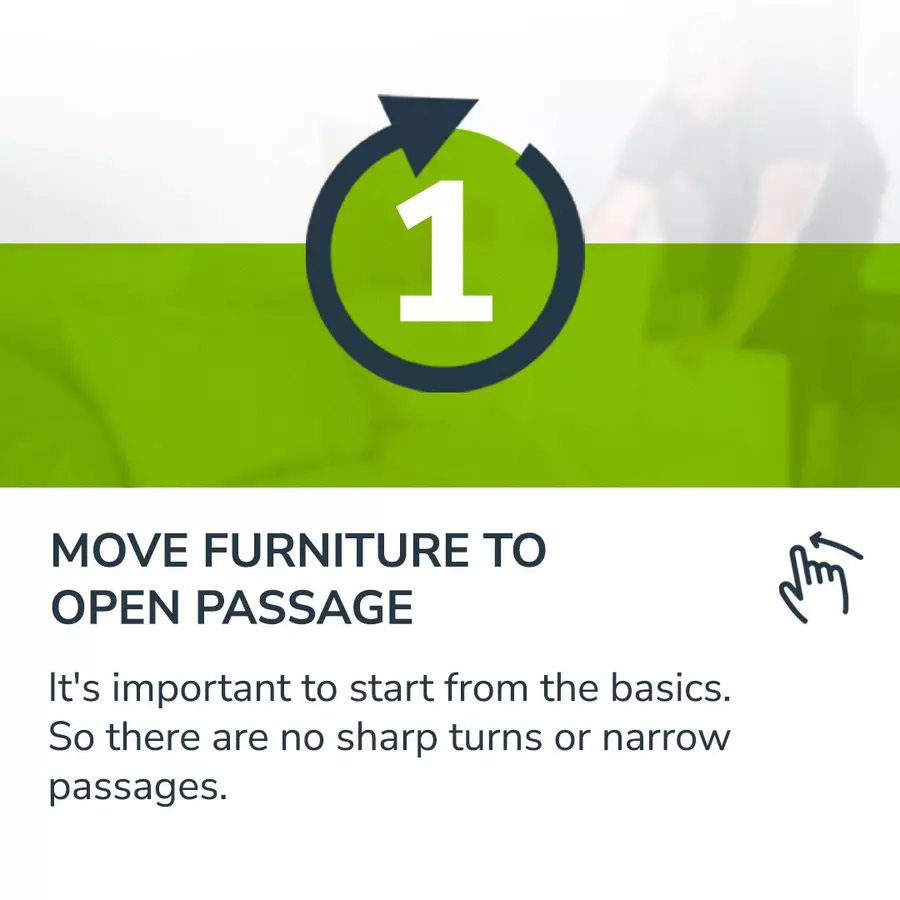 1

MOVE FURNITURE TO OPEN PASSAGE

It's important to start from the basics. So there are no sharp turns or narrow passages.